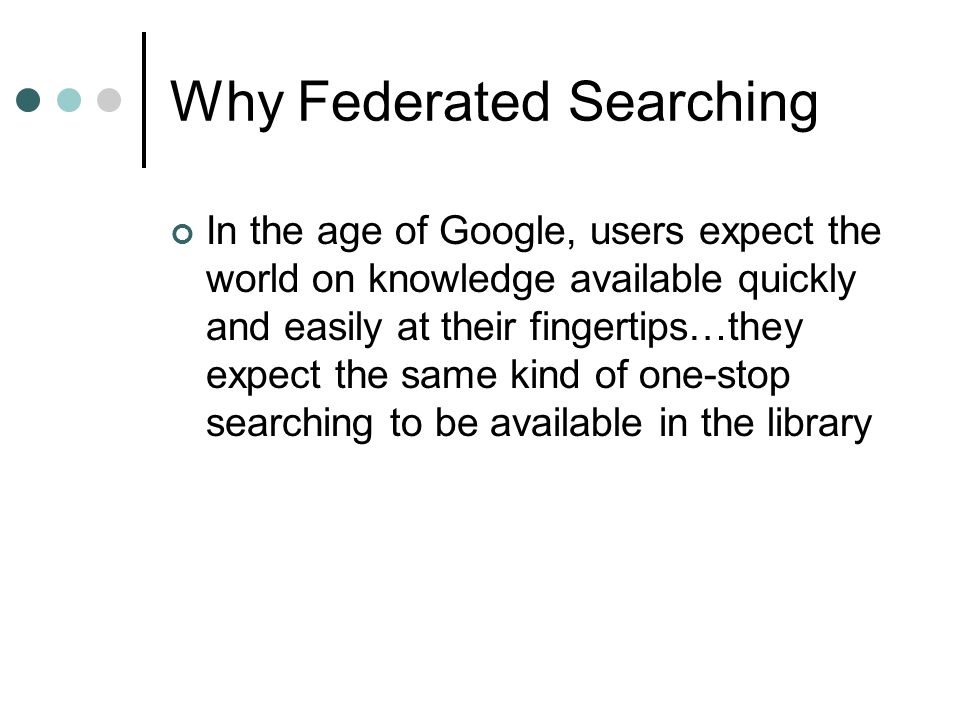 Why Federated Searching

In the age of Google, users expect the world on knowledge available quickly and easily at their fingertips…they expect the same kind of one-stop searching to be available in the library